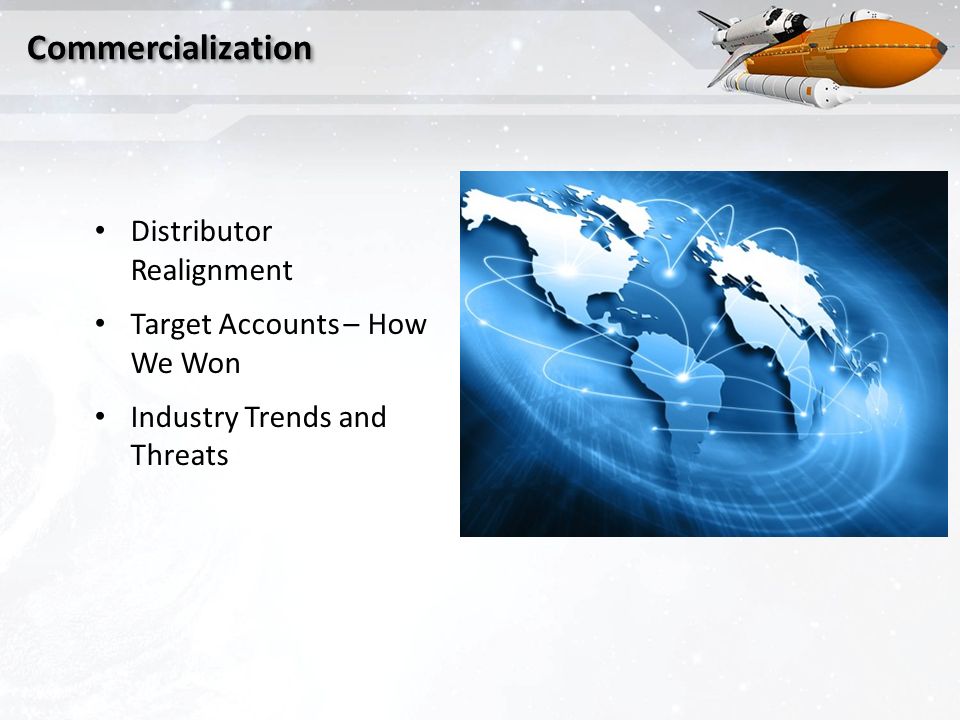 Commercialization

• Distributor Realignment
• Target Accounts – How We Won
• Industry Trends and Threats